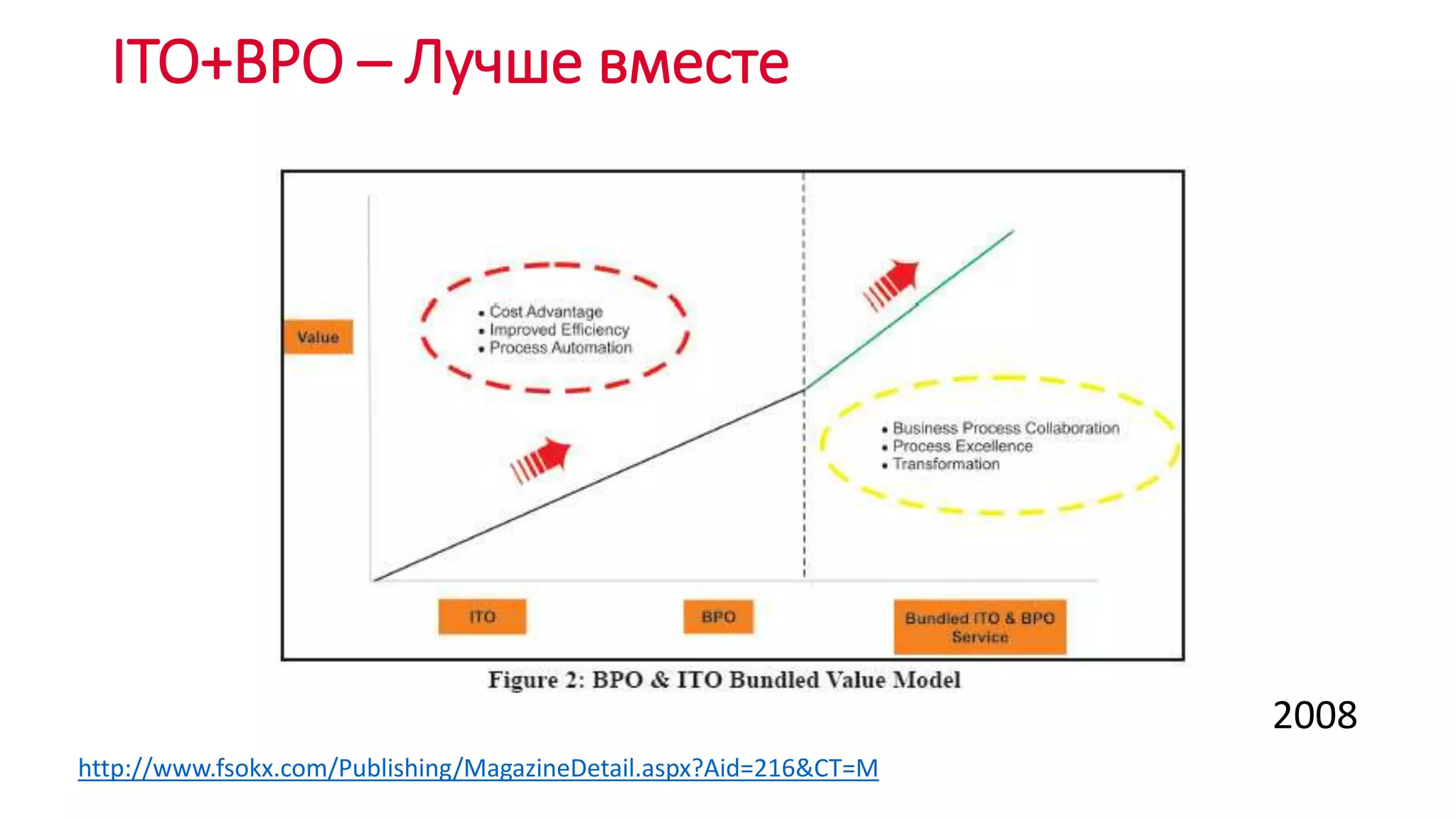 ITO+BPO – Лучше вместе

Value

• Cost Advantage
• Improved Efficiency
• Process Automation

• Business Process Collaboration
• Process Excellence
• Transformation

ITO

BPO

Bundled ITO & BPO Service

Figure 2: BPO & ITO Bundled Value Model

2008

http://www.fsokx.com/Publishing/MagazineDetail.aspx?Aid=216&CT=M